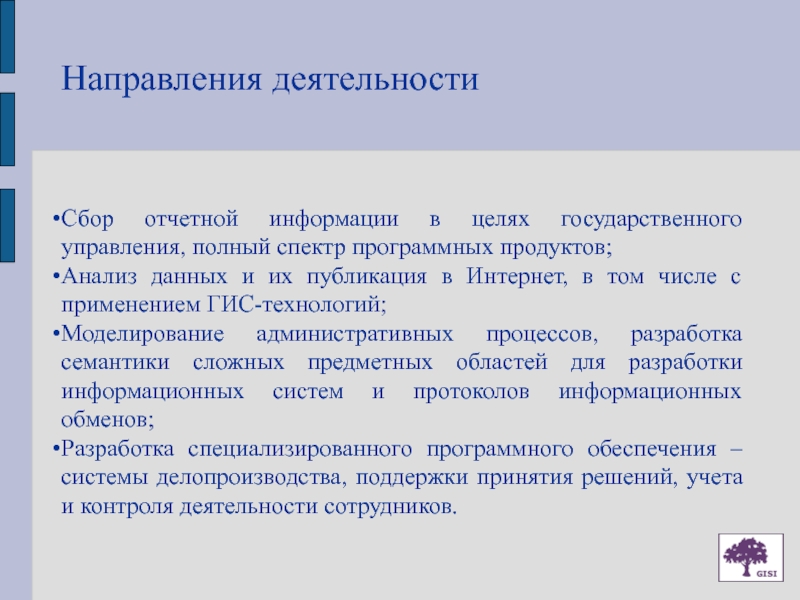 Направления деятельности

•Сбор отчетной информации в целях государственного управления, полный спектр программных продуктов;
•Анализ данных и их публикация в Интернет, в том числе с применением ГИС-технологий;
•Моделирование административных процессов, разработка семантики сложных предметных областей для разработки информационных систем и протоколов информационных обменов;
•Разработка специализированного программного обеспечения – системы делопроизводства, поддержки принятия решений, учета и контроля деятельности сотрудников.

GISI